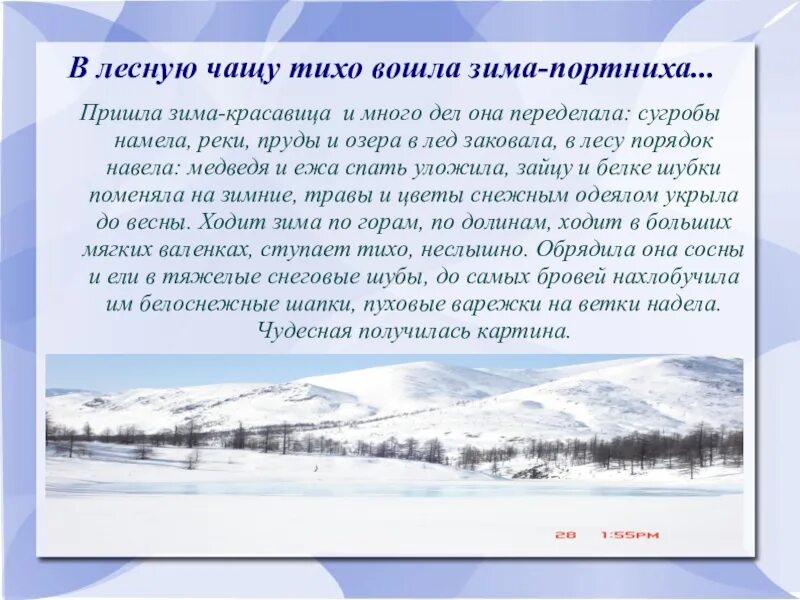 В лесную чащу тихо вошла зима-портниха...

Пришла зима-красавица и много дел она переделала: сугробы намела, реки, пруды и озера в лед заковала, в лесу порядок навела: медведя и ежа спать уложила, зайцу и белке шубки поменяла на зимние, травы и цветы снежным одеялом укрыла до весны. Ходит зима по горам, по долинам, ходит в больших мягких валенках, ступает тихо, неслышно. Обрядила она сосны и ели в тяжелые снеговые шубы, до самых бровей нахлобучила им белоснежные шапки, пуховые варежки на ветки надела. Чудесная получилась картина.

28 1:55PM